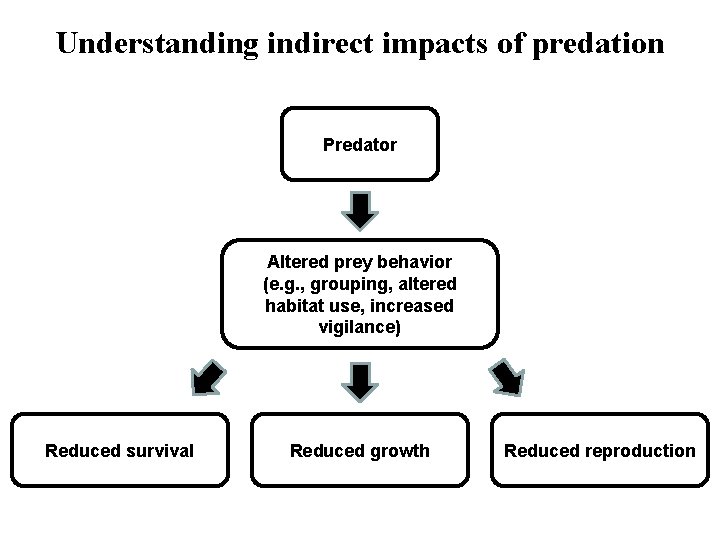 Understanding indirect impacts of predation

Predator

Altered prey behavior (e.g., grouping, altered habitat use, increased vigilance)

Reduced survival

Reduced growth

Reduced reproduction